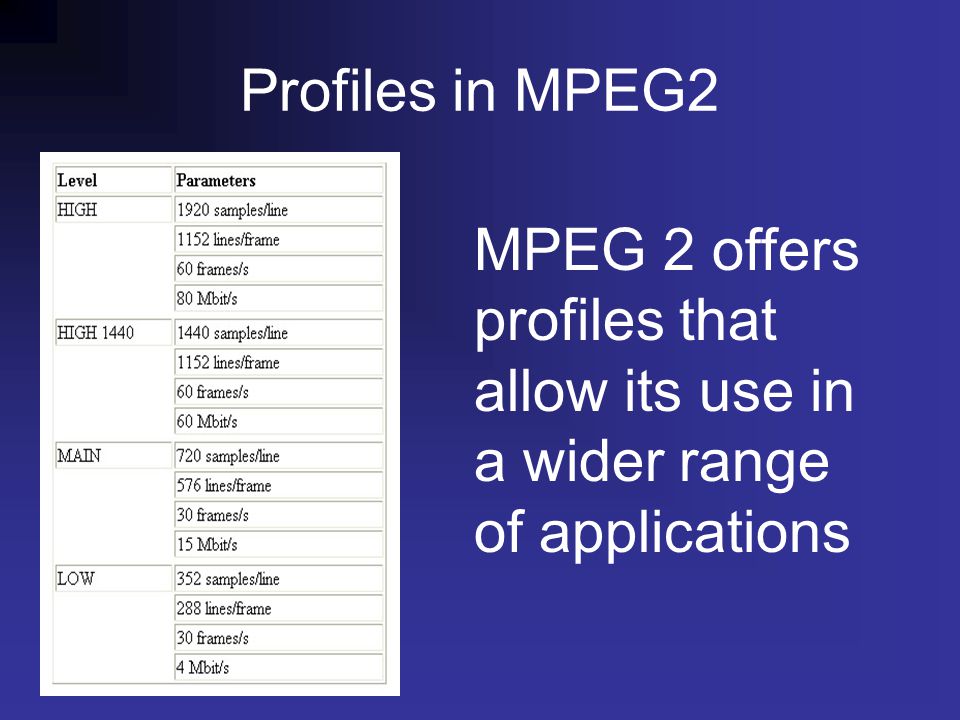 Profiles in MPEG2

| Level | Parameters |
|---|---|
| HIGH | 1920 samples/line |
| | 1152 lines/frame |
| | 60 frames/s |
| | 80 Mbit/s |
| HIGH 1440 | 1440 samples/line |
| | 1152 lines/frame |
| | 60 frames/s |
| | 60 Mbit/s |
| MAIN | 720 samples/line |
| | 576 lines/frame |
| | 30 frames/s |
| | 15 Mbit/s |
| LOW | 352 samples/line |
| | 288 lines/frame |
| | 30 frames/s |
| | 4 Mbit/s |

MPEG 2 offers profiles that allow its use in a wider range of applications